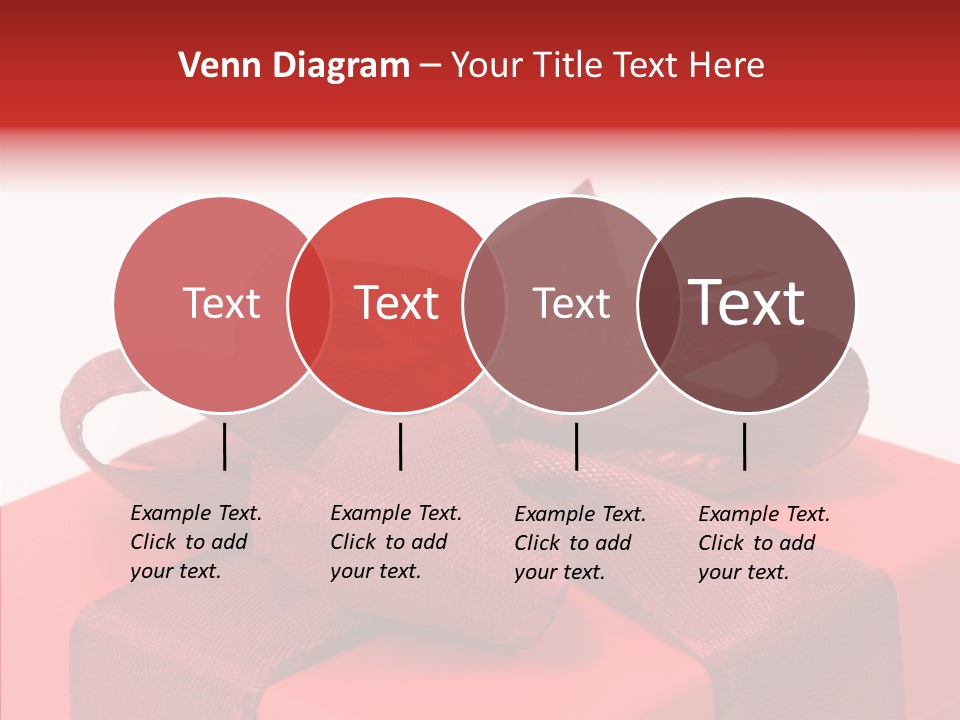 Venn Diagram – Your Title Text Here

Text

Text

Text

Text

Example Text. Click to add your text.

Example Text. Click to add your text.

Example Text. Click to add your text.

Example Text. Click to add your text.